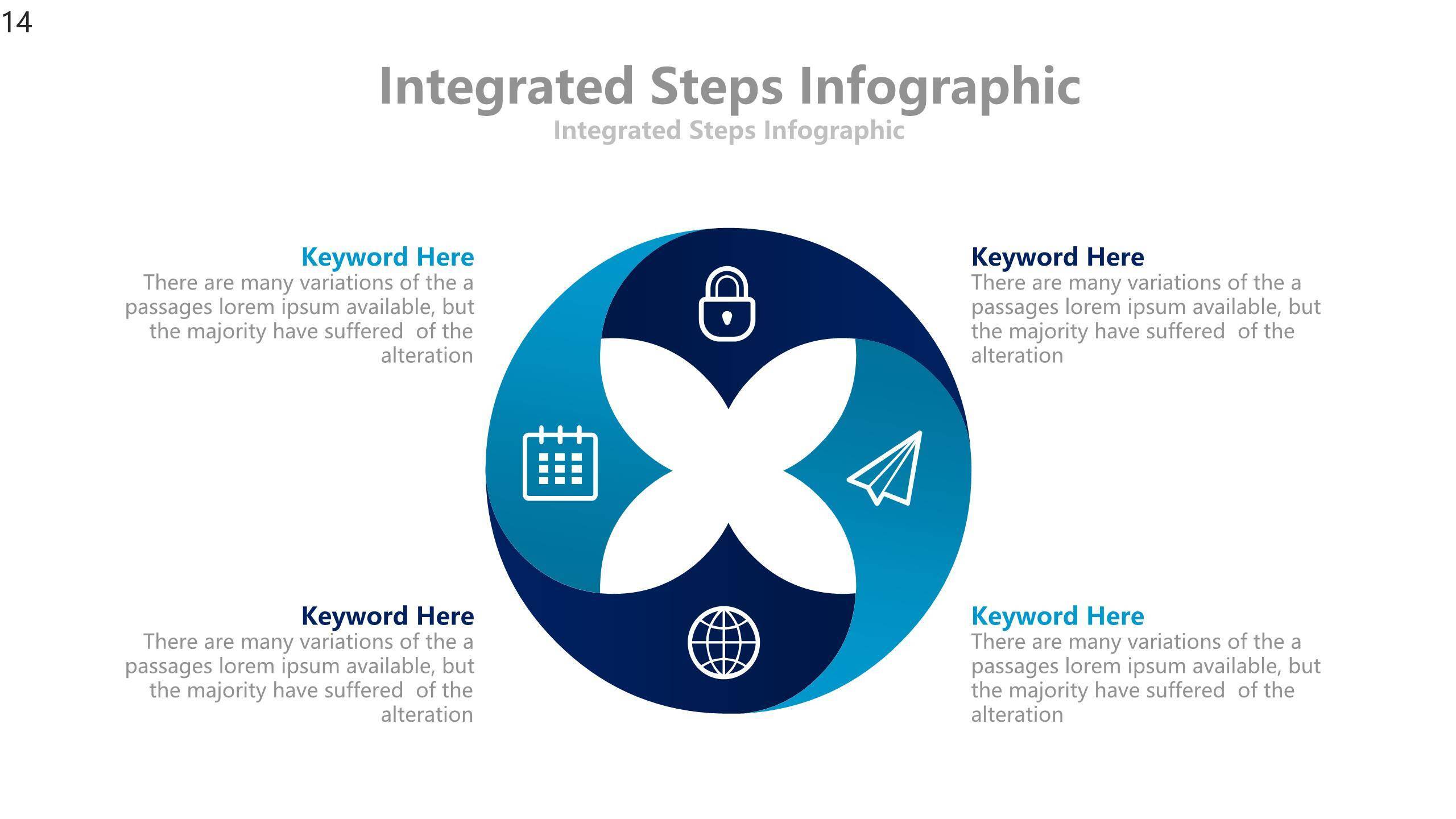 14

Integrated Steps Infographic

Integrated Steps Infographic

Keyword Here
There are many variations of the a passages lorem ipsum available, but the majority have suffered of the alteration

Keyword Here
There are many variations of the a passages lorem ipsum available, but the majority have suffered of the alteration

Keyword Here
There are many variations of the a passages lorem ipsum available, but the majority have suffered of the alteration

Keyword Here
There are many variations of the a passages lorem ipsum available, but the majority have suffered of the alteration